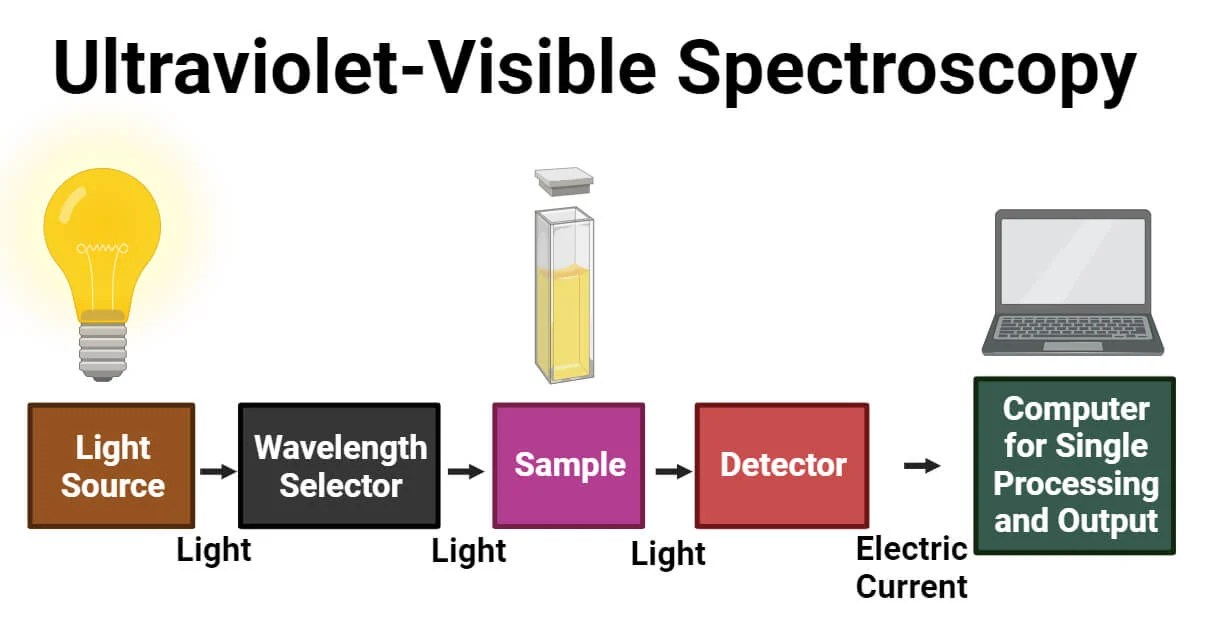 Ultraviolet-Visible Spectroscopy

Light Source

Light

Wavelength Selector

Light

Sample

Light

Detector

Electric Current

Computer for Single Processing and Output